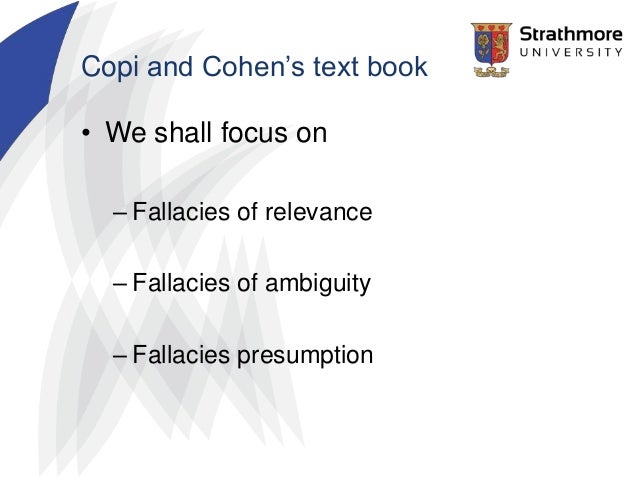 Copi and Cohen's text book

Strathmore UNIVERSITY

• We shall focus on

– Fallacies of relevance

– Fallacies of ambiguity

– Fallacies presumption